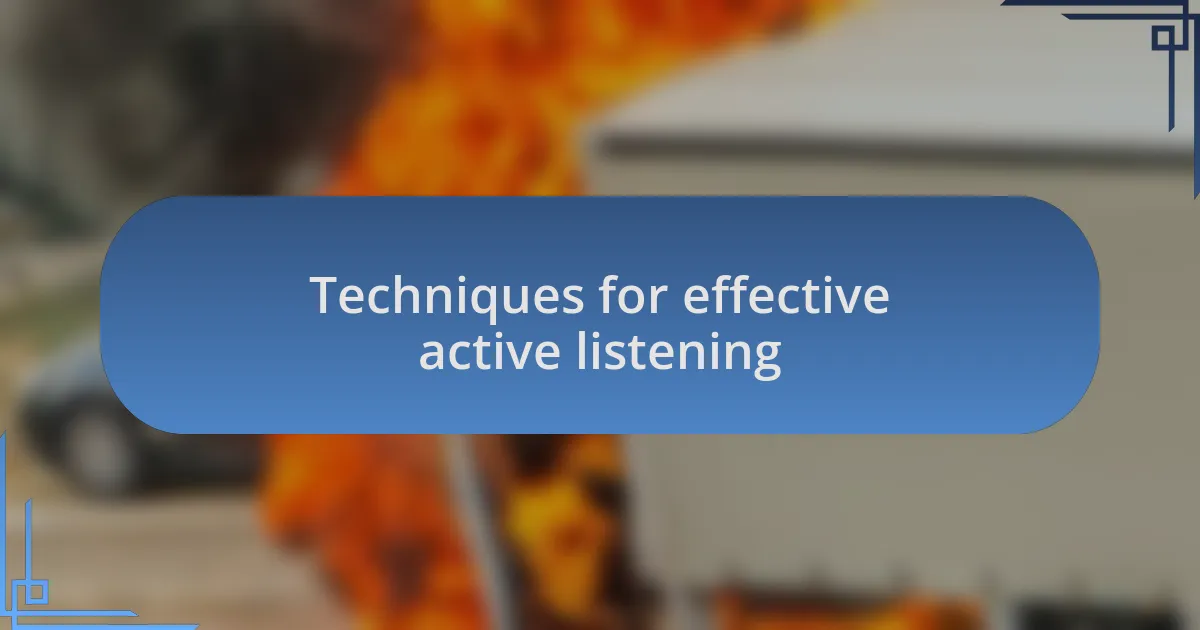 Techniques for effective active listening